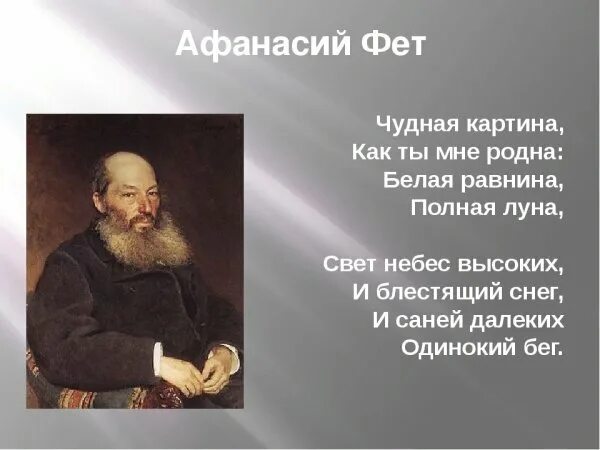 Афанасий Фет

Чудная картина,
Как ты мне родна:
Белая равнина,
Полная луна,

Свет небес высоких,
И блестящий снег,
И саней далеких
Одинокий бег.